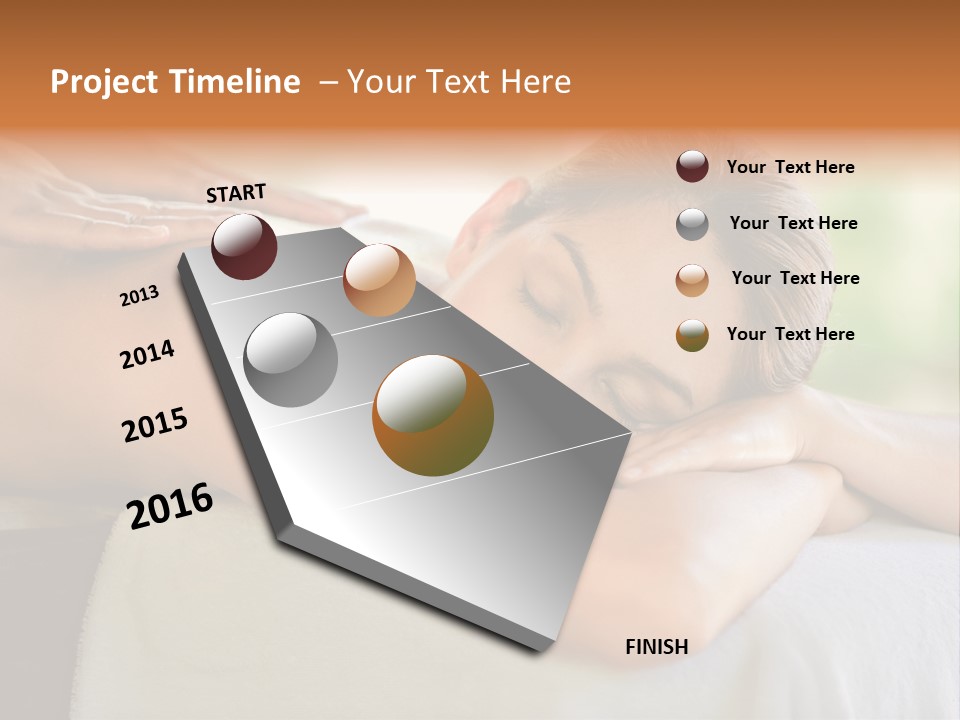 Project Timeline – Your Text Here

START

2013

2014

2015

2016

FINISH

Your Text Here

Your Text Here

Your Text Here

Your Text Here